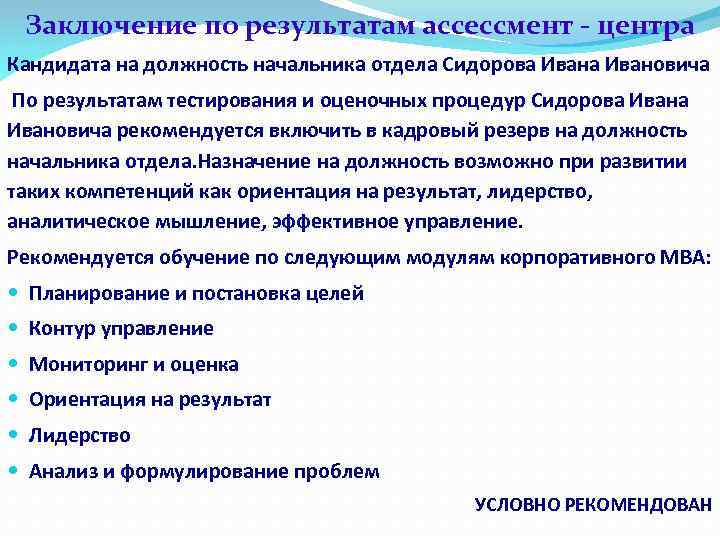 Заключение по результатам ассессмент - центра

Кандидата на должность начальника отдела Сидорова Ивана Ивановича

По результатам тестирования и оценочных процедур Сидорова Ивана Ивановича рекомендуется включить в кадровый резерв на должность начальника отдела.Назначение на должность возможно при развитии таких компетенций как ориентация на результат, лидерство, аналитическое мышление, эффективное управление.

Рекомендуется обучение по следующим модулям корпоративного МВА:

• Планирование и постановка целей
• Контур управление
• Мониторинг и оценка
• Ориентация на результат
• Лидерство
• Анализ и формулирование проблем

УСЛОВНО РЕКОМЕНДОВАН